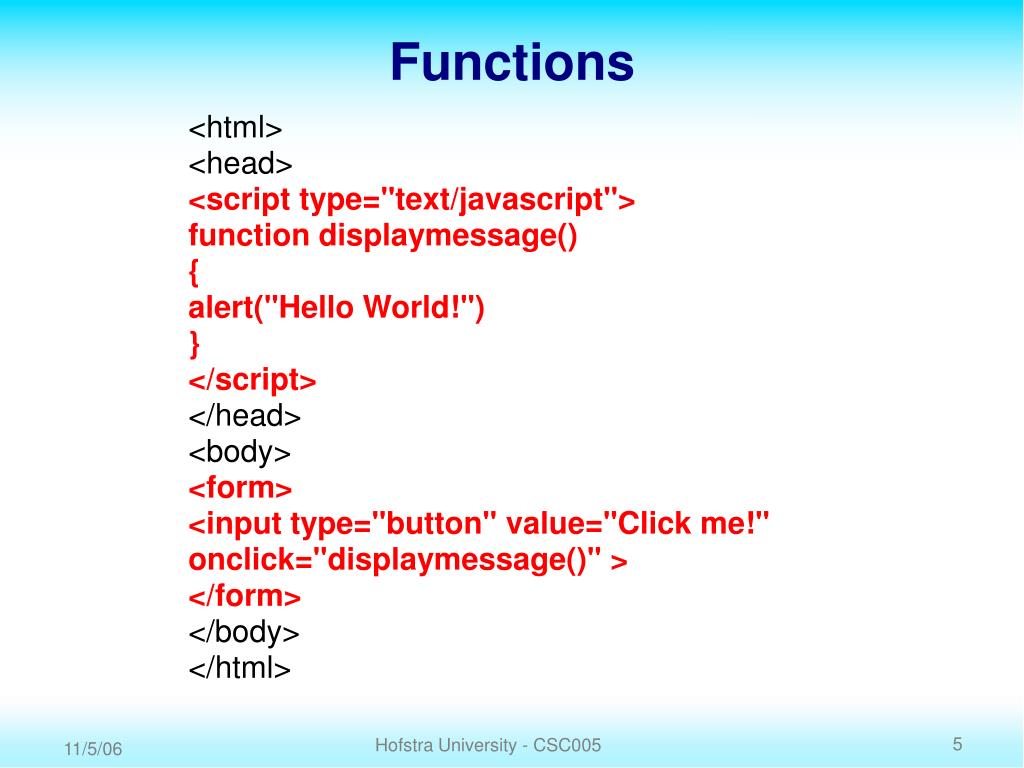 Functions

<html>
<head>
<script type="text/javascript">
function displaymessage()
{
alert("Hello World!")
}
</script>
</head>
<body>
<form>
<input type="button" value="Click me!"
onclick="displaymessage()" >
</form>
</body>
</html>

11/5/06

Hofstra University - CSC005

5